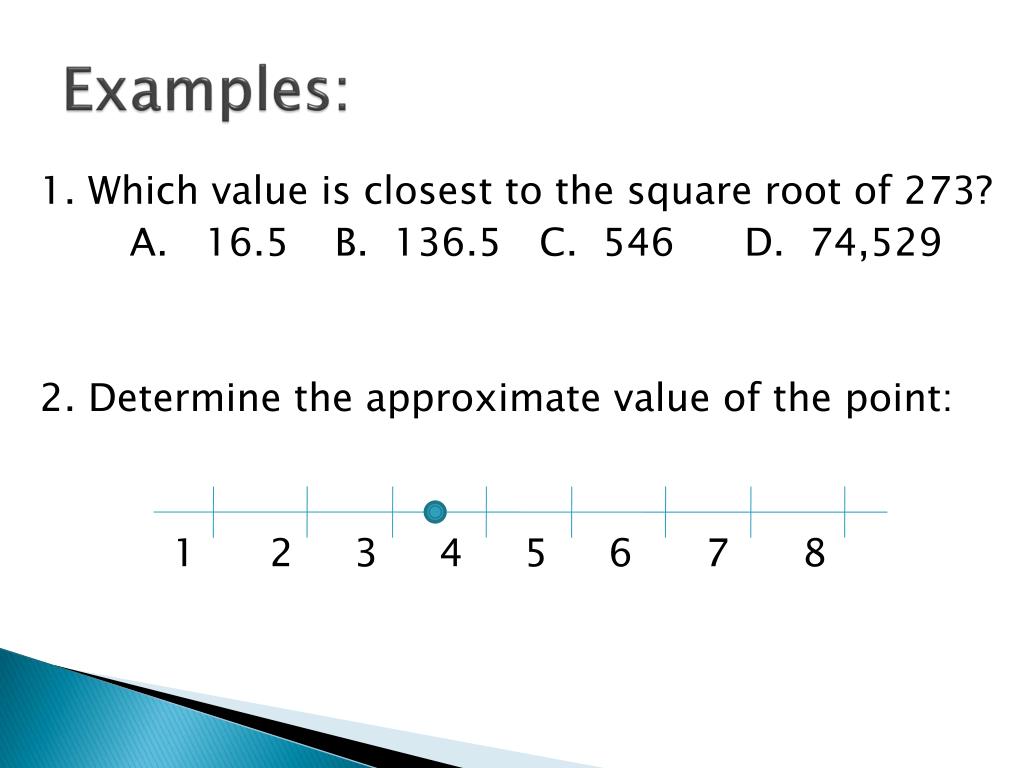 Examples:

1. Which value is closest to the square root of 273?
A. 16.5 B. 136.5 C. 546 D. 74,529

2. Determine the approximate value of the point:

1 2 3 4 5 6 7 8